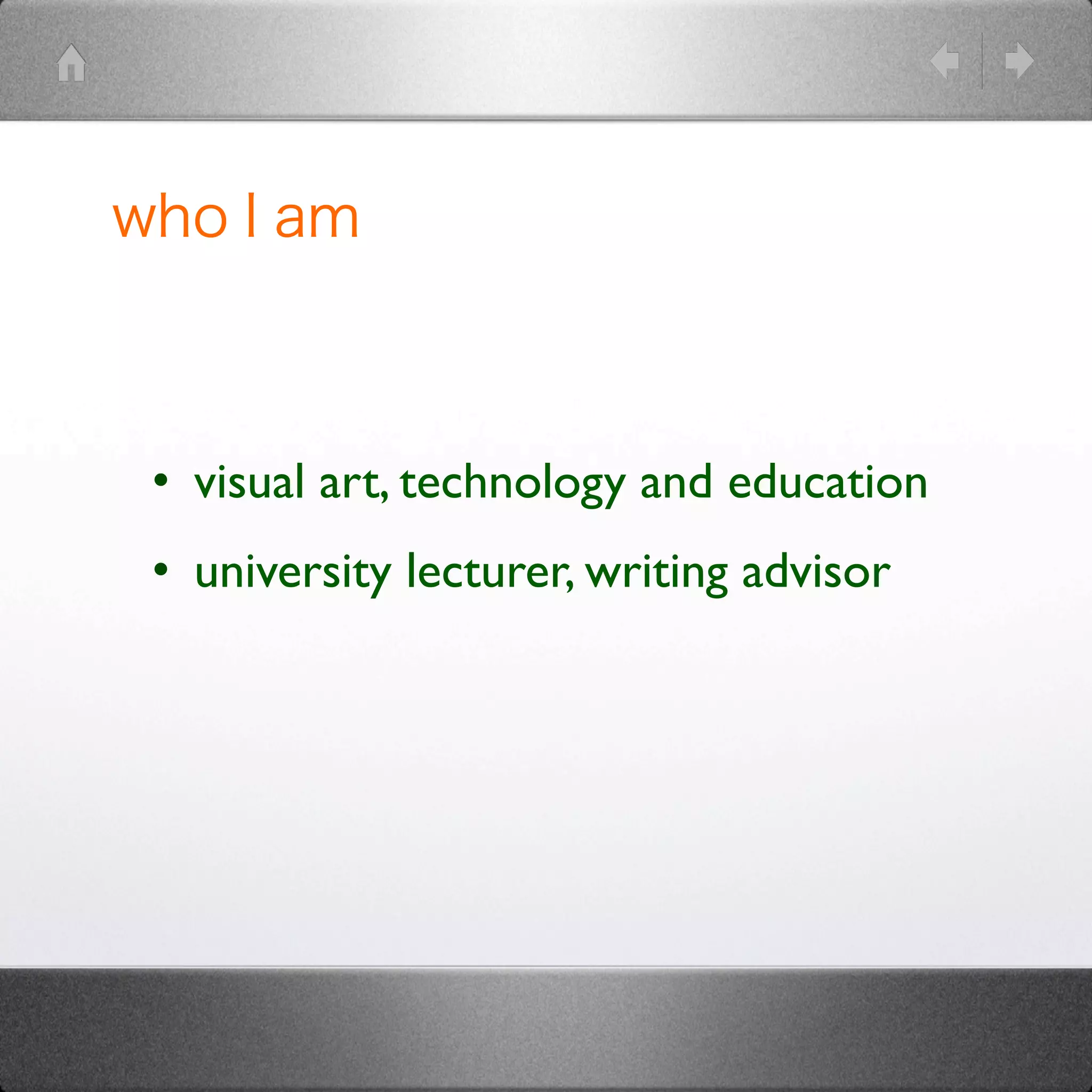 who I am

• visual art, technology and education
• university lecturer, writing advisor